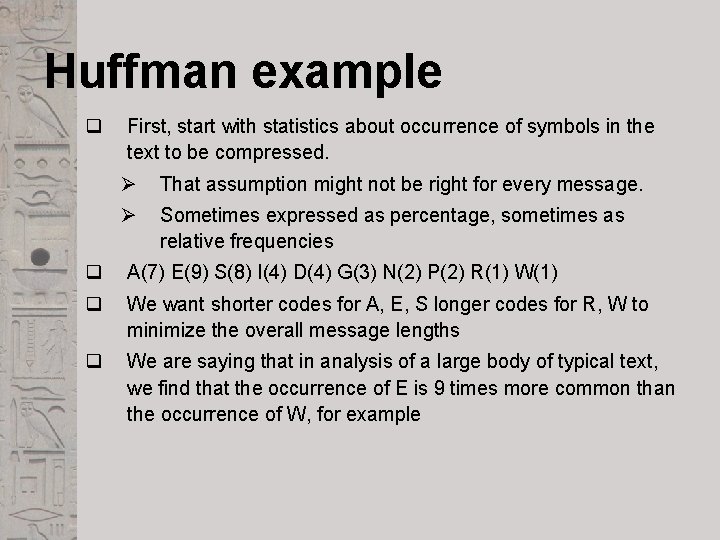 Huffman example

❑ First, start with statistics about occurrence of symbols in the text to be compressed.

➢ That assumption might not be right for every message.

➢ Sometimes expressed as percentage, sometimes as relative frequencies

❑ A(7) E(9) S(8) I(4) D(4) G(3) N(2) P(2) R(1) W(1)

❑ We want shorter codes for A, E, S longer codes for R, W to minimize the overall message lengths

❑ We are saying that in analysis of a large body of typical text, we find that the occurrence of E is 9 times more common than the occurrence of W, for example